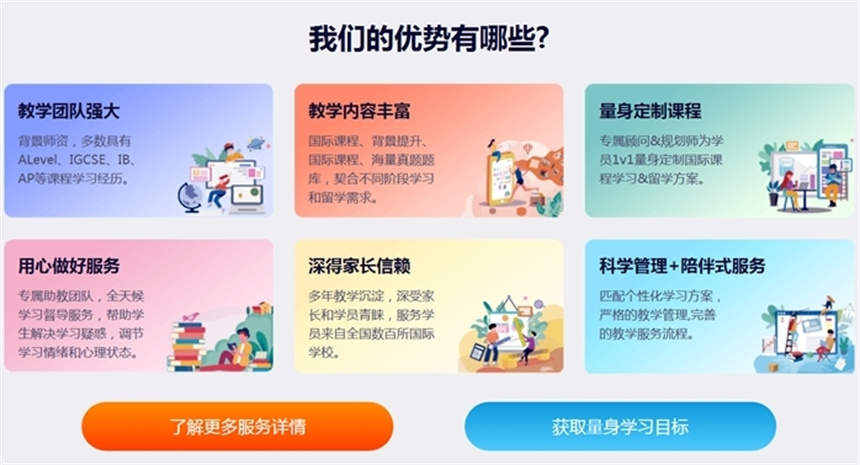 我们的优势有哪些？

教学团队强大

背景师资，多数具有ALevel、IGCSE、IB、AP等课程学习经历。

教学内容丰富

国际课程、背景提升、国际课程、海量真题题库，契合不同阶段学习和留学需求。

量身定制课程

专属顾问&规划师为学员1v1量身定制国际课程学习&留学方案。

用心做好服务

专属助教团队，全天候学习督导服务，帮助学生解决学习疑惑，调节学习情绪和心理状态。

深得家长信赖

多年教学沉淀，深受家长和学员青睐，服务学员来自全国数百所国际学校。

科学管理+陪伴式服务

匹配个性化学习方案，严格的教学管理,完善的教学服务流程。

了解更多服务详情

获取量身学习目标